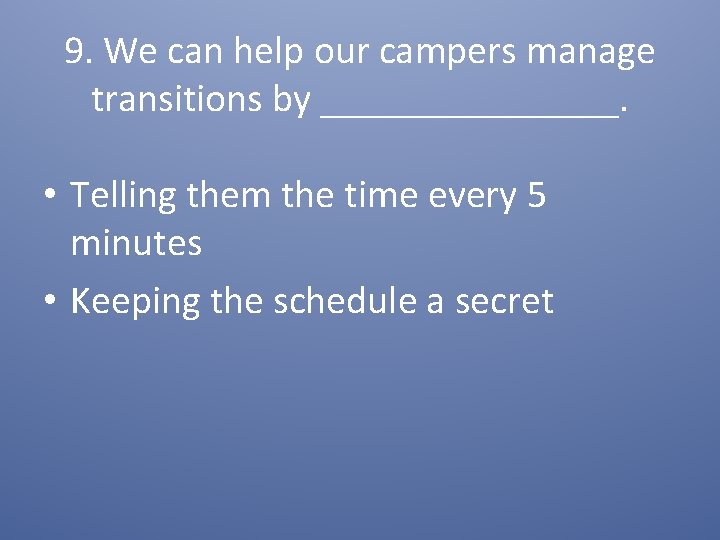 9. We can help our campers manage transitions by ________________.

• Telling them the time every 5 minutes
• Keeping the schedule a secret